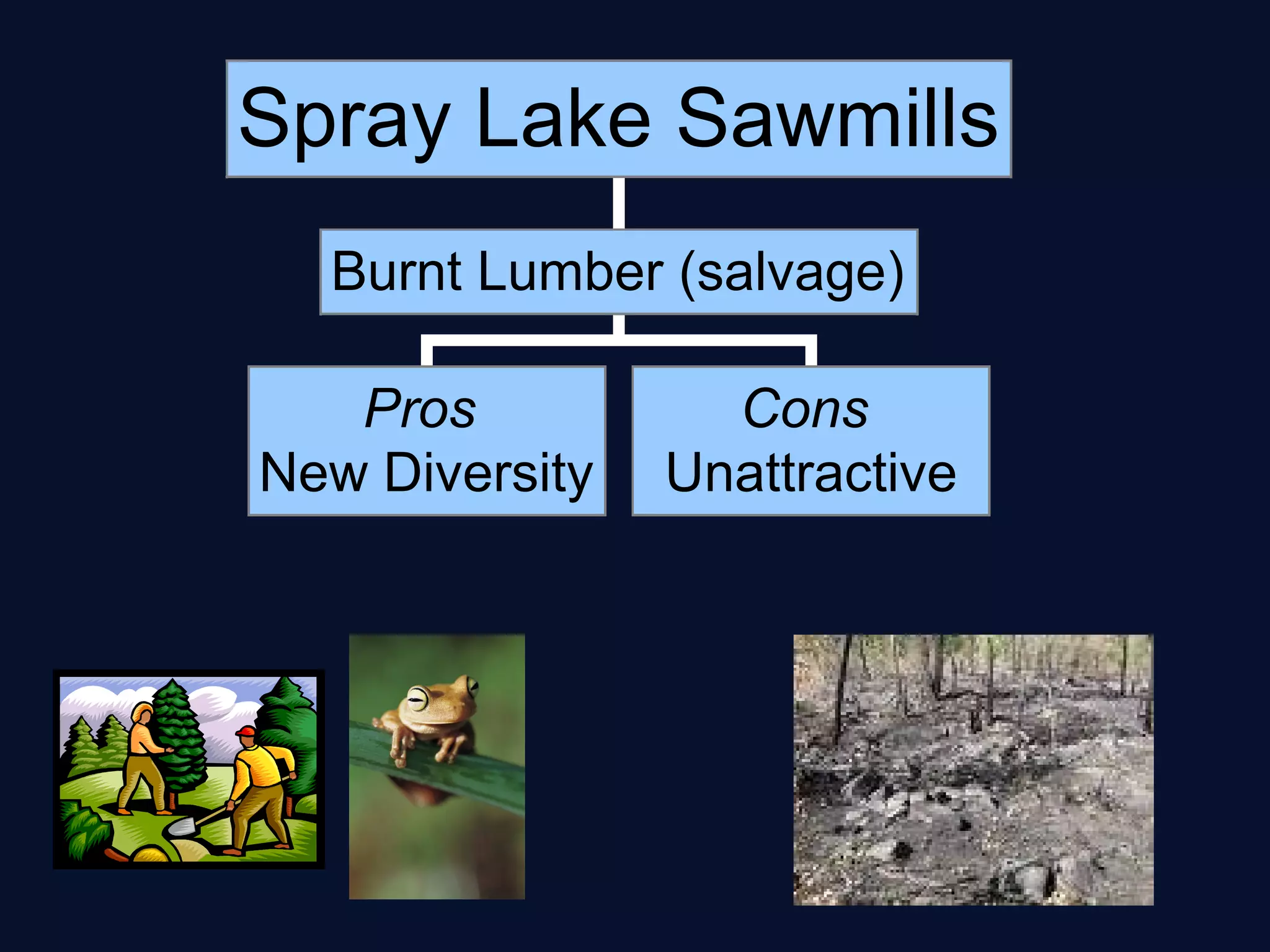 Spray Lake Sawmills

Burnt Lumber (salvage)

Pros
New Diversity

Cons
Unattractive